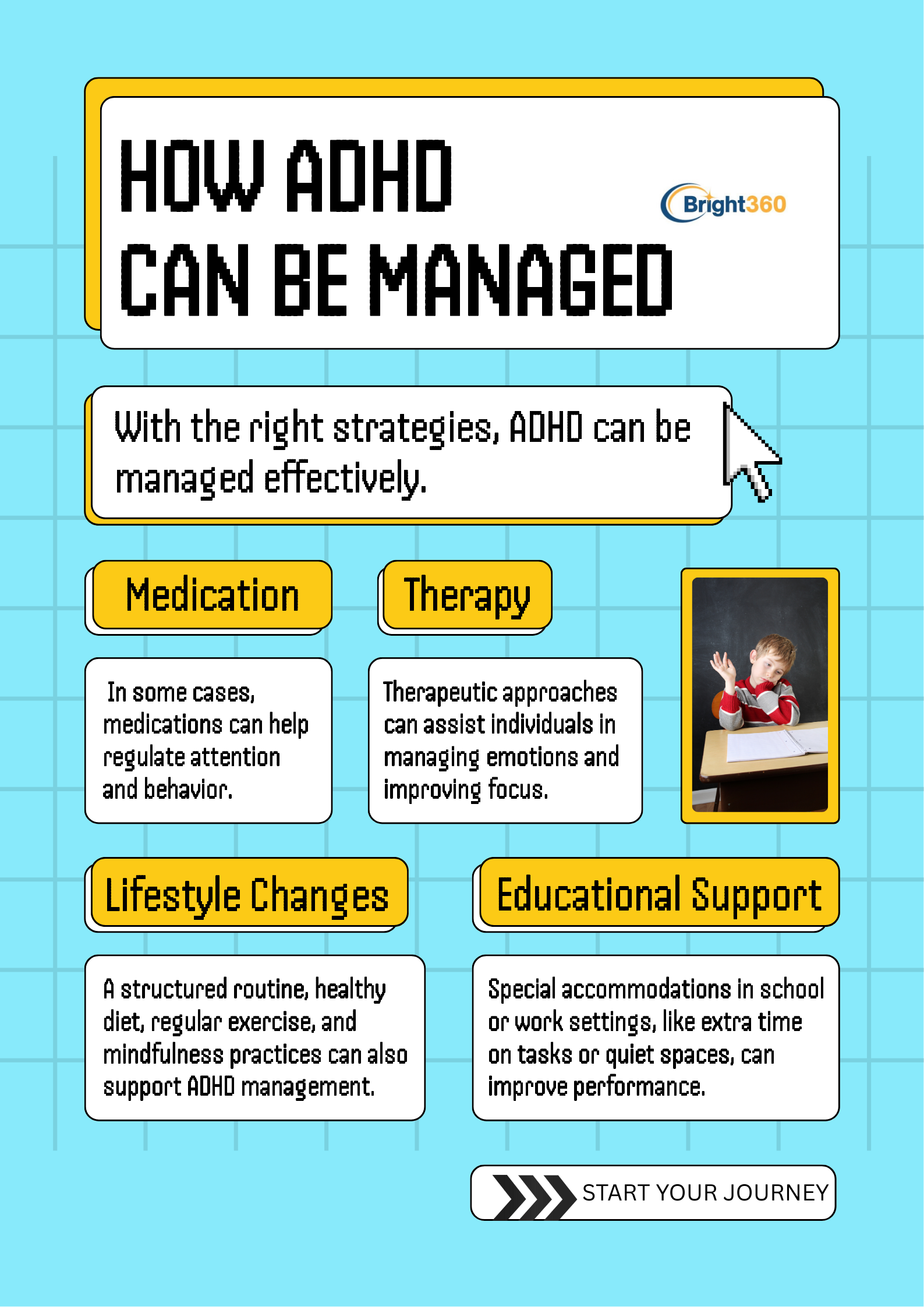 HOW ADHD CAN BE MANAGED

Bright360

With the right strategies, ADHD can be managed effectively.

Medication

In some cases, medications can help regulate attention and behavior.

Therapy

Therapeutic approaches can assist individuals in managing emotions and improving focus.

Lifestyle Changes

A structured routine, healthy diet, regular exercise, and mindfulness practices can also support ADHD management.

Educational Support

Special accommodations in school or work settings, like extra time on tasks or quiet spaces, can improve performance.

START YOUR JOURNEY